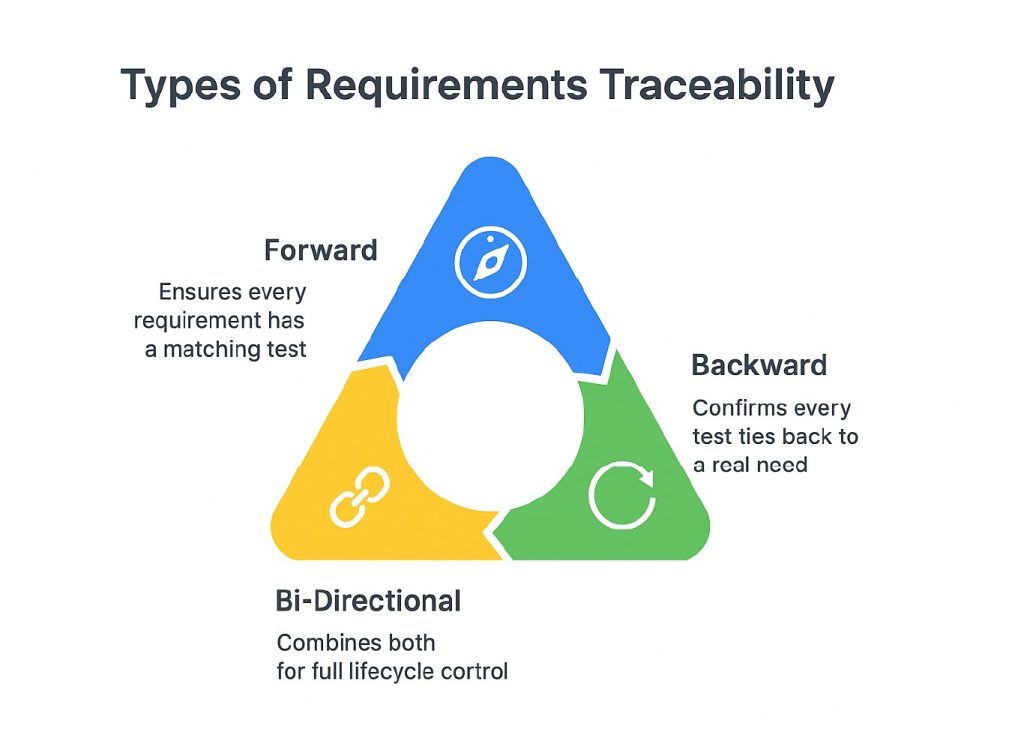 Types of Requirements Traceability

Forward

Ensures every requirement has a matching test

Backward

Confirms every test ties back to a real need

Bi-Directional

Combines both for full lifecycle cortrol